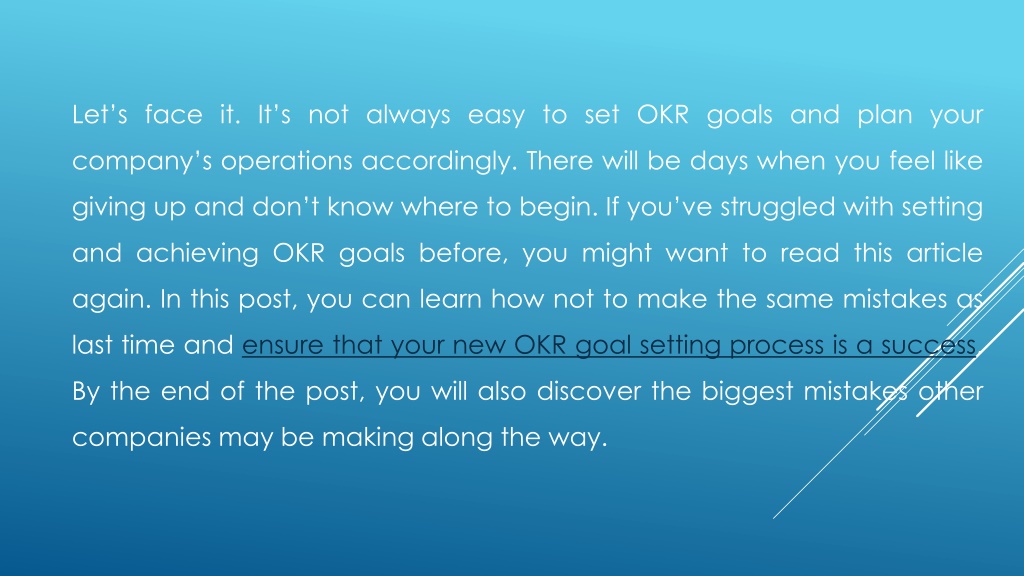 Let's face it. It's not always easy to set OKR goals and plan your company's operations accordingly. There will be days when you feel like giving up and don't know where to begin. If you've struggled with setting and achieving OKR goals before, you might want to read this article again. In this post, you can learn how not to make the same mistakes as last time and ensure that your new OKR goal setting process is a success. By the end of the post, you will also discover the biggest mistakes other companies may be making along the way.